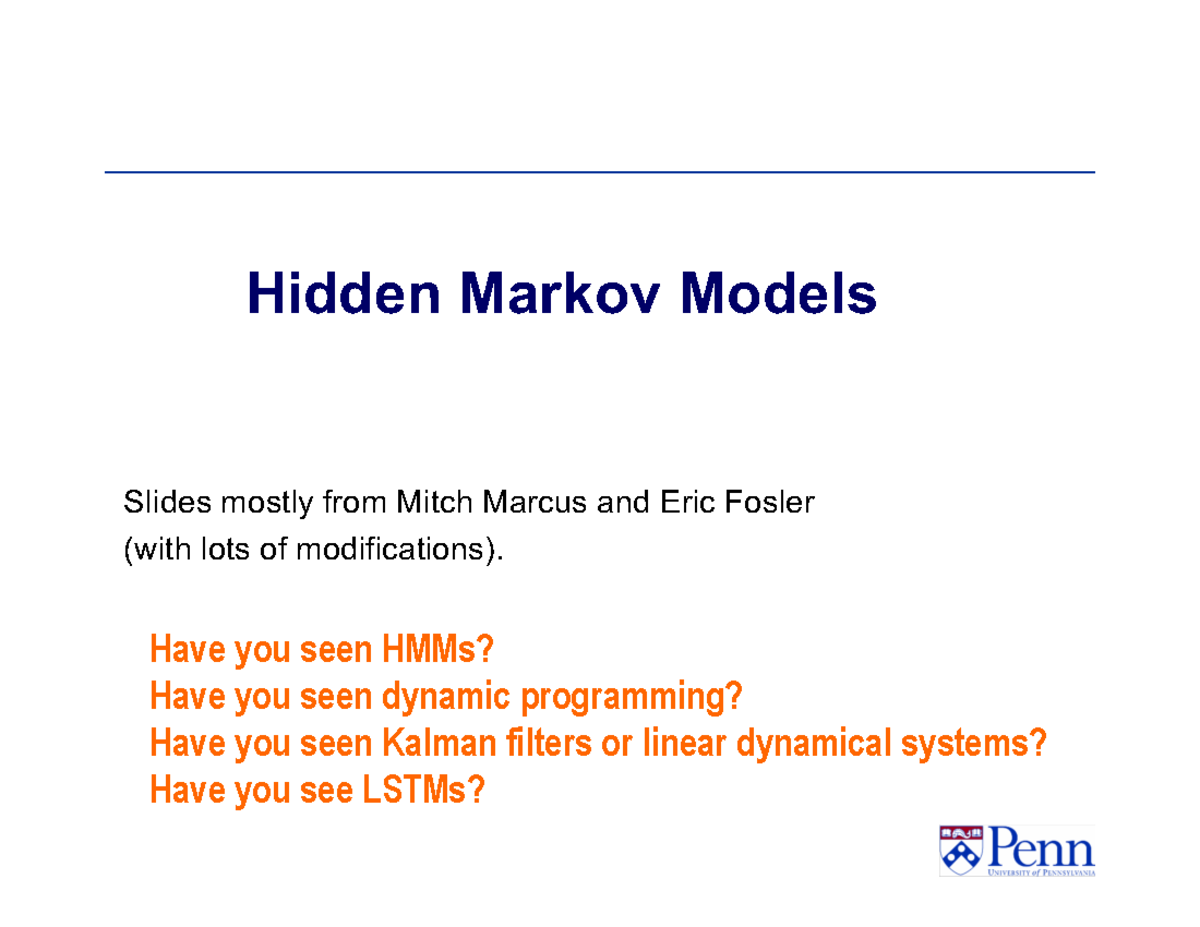 Hidden Markov Models

Slides mostly from Mitch Marcus and Eric Fosler (with lots of modifications).

Have you seen HMMs?
Have you seen dynamic programming?
Have you seen Kalman filters or linear dynamical systems?
Have you see LSTMs?

Penn
UNIVERSITY of PENNSYLVANIA